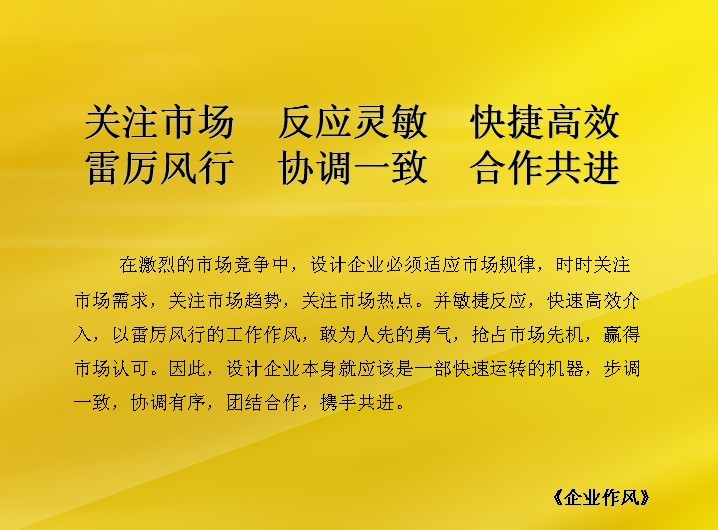 关注市场　反应灵敏　快捷高效
雷厉风行　协调一致　合作共进

在激烈的市场竞争中，设计企业必须适应市场规律，时时关注市场需求，关注市场趋势，关注市场热点。并敏捷反应，快速高效介入，以雷厉风行的工作作风，敢为人先的勇气，抢占市场先机，赢得市场认可。因此，设计企业本身就应该是一部快速运转的机器，步调一致，协调有序，团结合作，携手共进。

《企业作风》